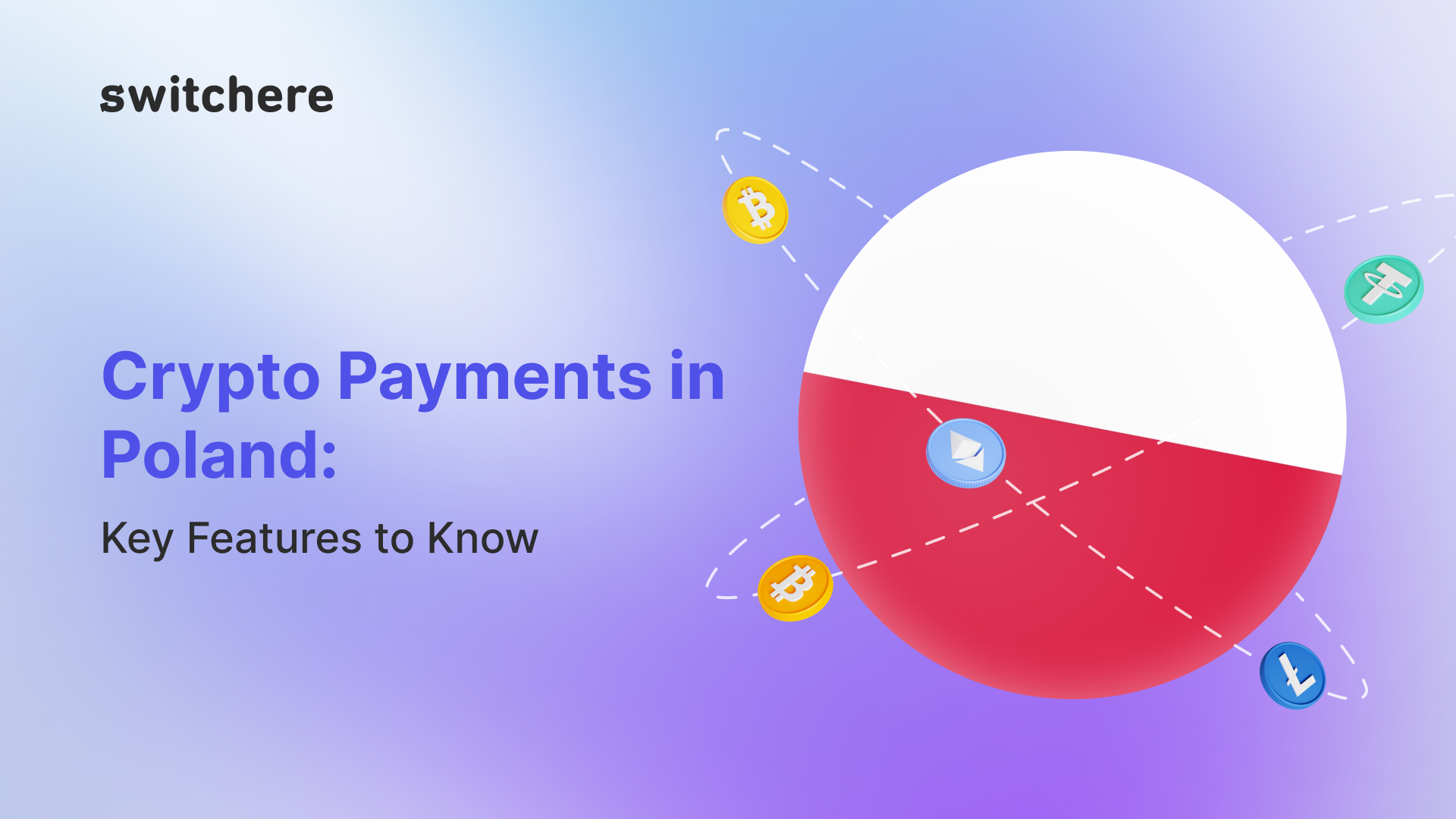 switchere

Crypto Payments in Poland:

Key Features to Know